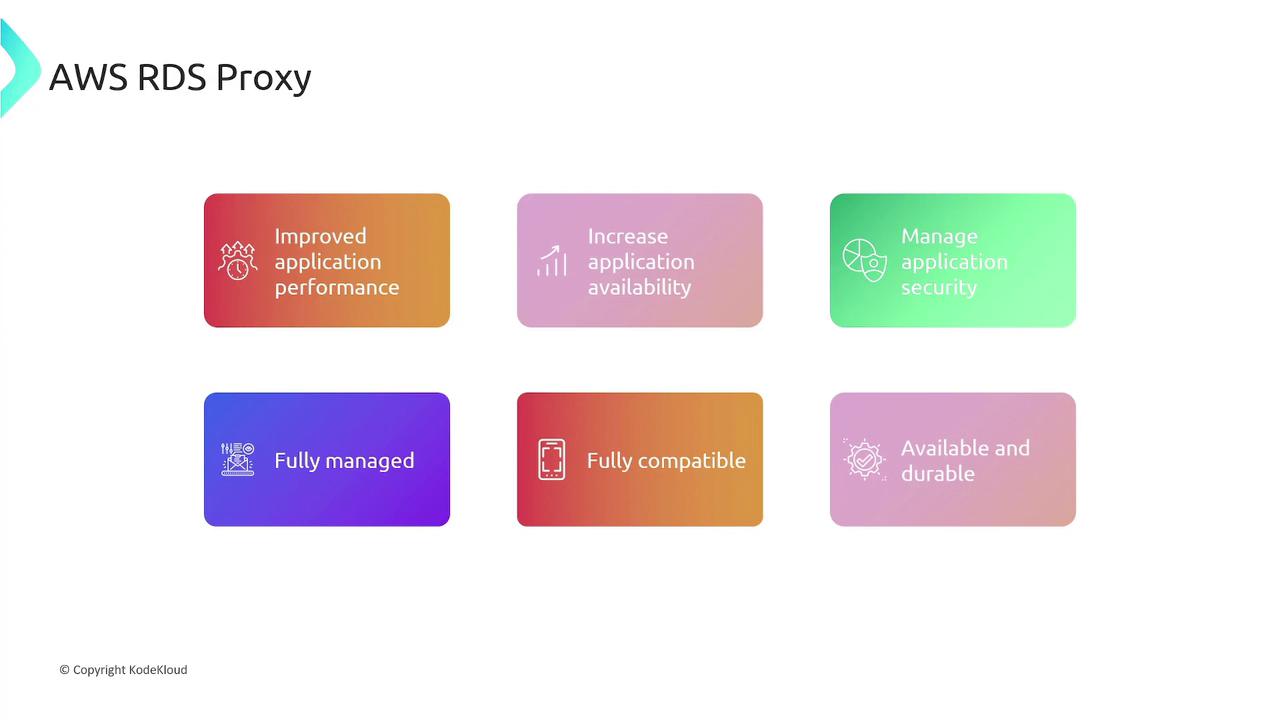 AWS RDS Proxy

Improved application performance

Increase application availability

Manage application security

Fully managed

Fully compatible

Available and durable

© Copyright KodeKloud